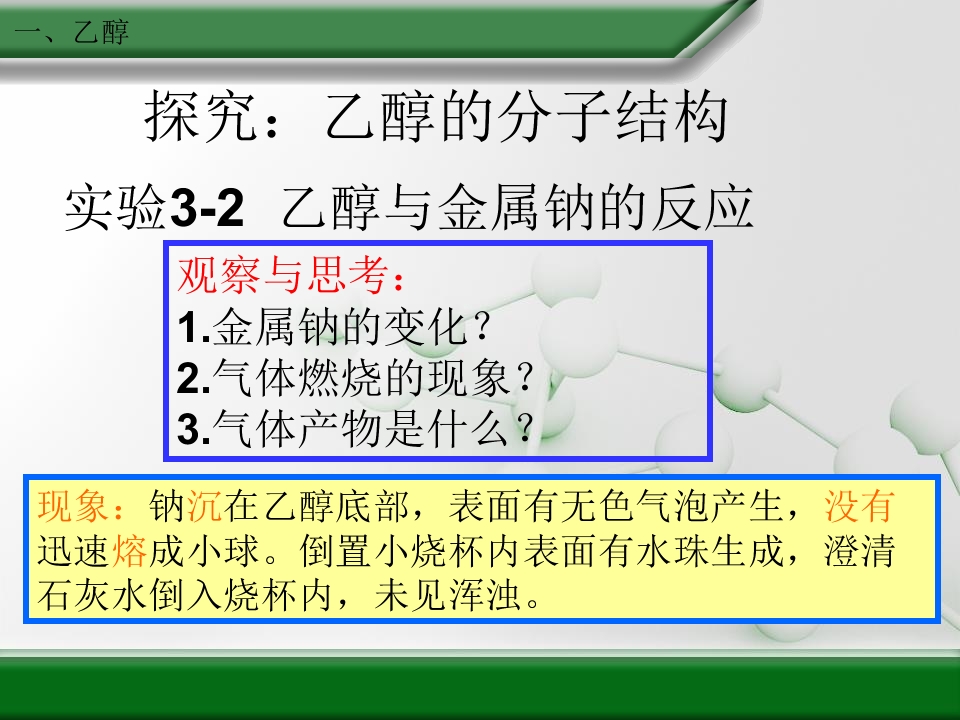 一、乙醇

探究：乙醇的分子结构

实验3-2 乙醇与金属钠的反应

观察与思考：
1.金属钠的变化？
2.气体燃烧的现象？
3.气体产物是什么？

现象：钠沉在乙醇底部，表面有无色气泡产生，没有迅速熔成小球。倒置小烧杯内表面有水珠生成，澄清石灰水倒入烧杯内，未见浑浊。